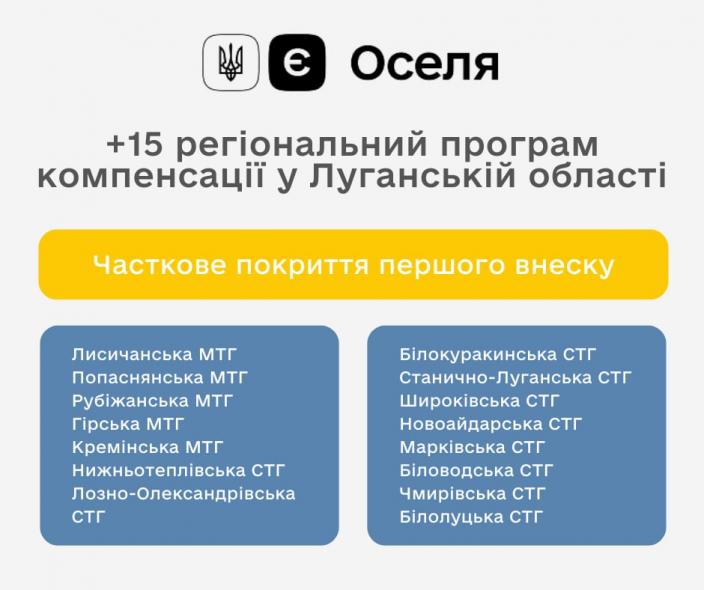 Є Оселя

+15 регіональний програм компенсації у Луганській області

Часткове покриття першого внеску

Лисичанська МТГ
Попаснянська МТГ
Рубіжанська МТГ
Гірська МТГ
Кремінська МТГ
Нижньотеплівська СТГ
Лозно-Олександрівська СТГ

Білокуракинська СТГ
Станично-Луганська СТГ
Широківська СТГ
Новоайдарська СТГ
Марківська СТГ
Біловодська СТГ
Чмирівська СТГ
Білолуцька СТГ